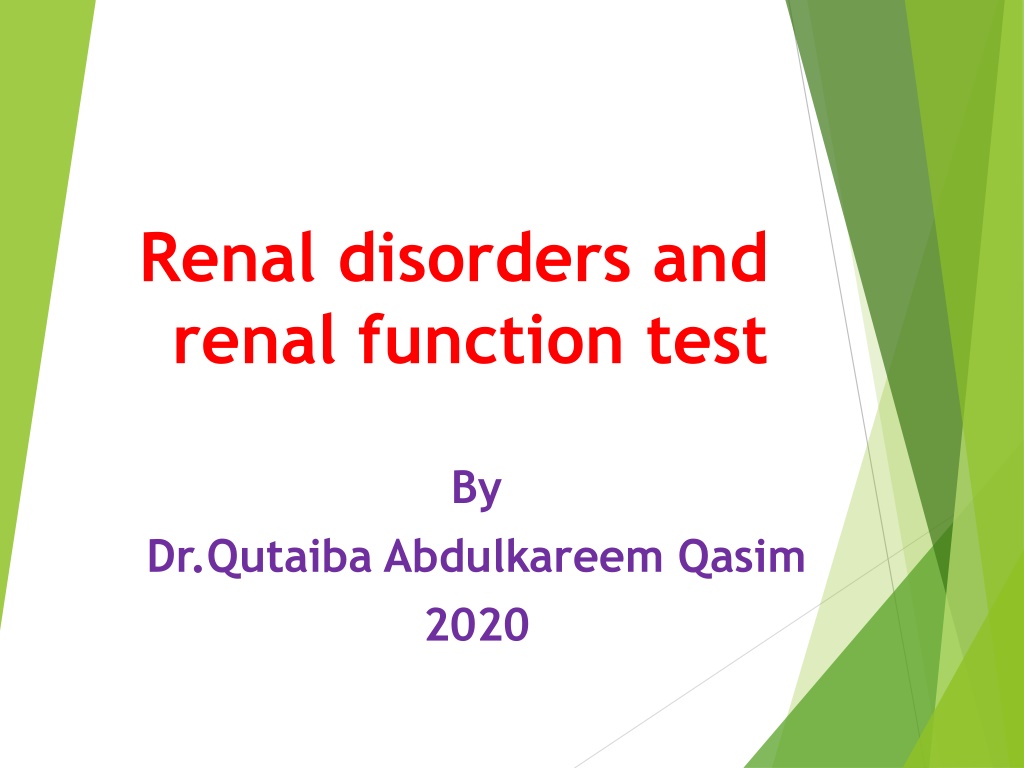 Renal disorders and renal function test

By
Dr.Qutaiba Abdulkareem Qasim
2020